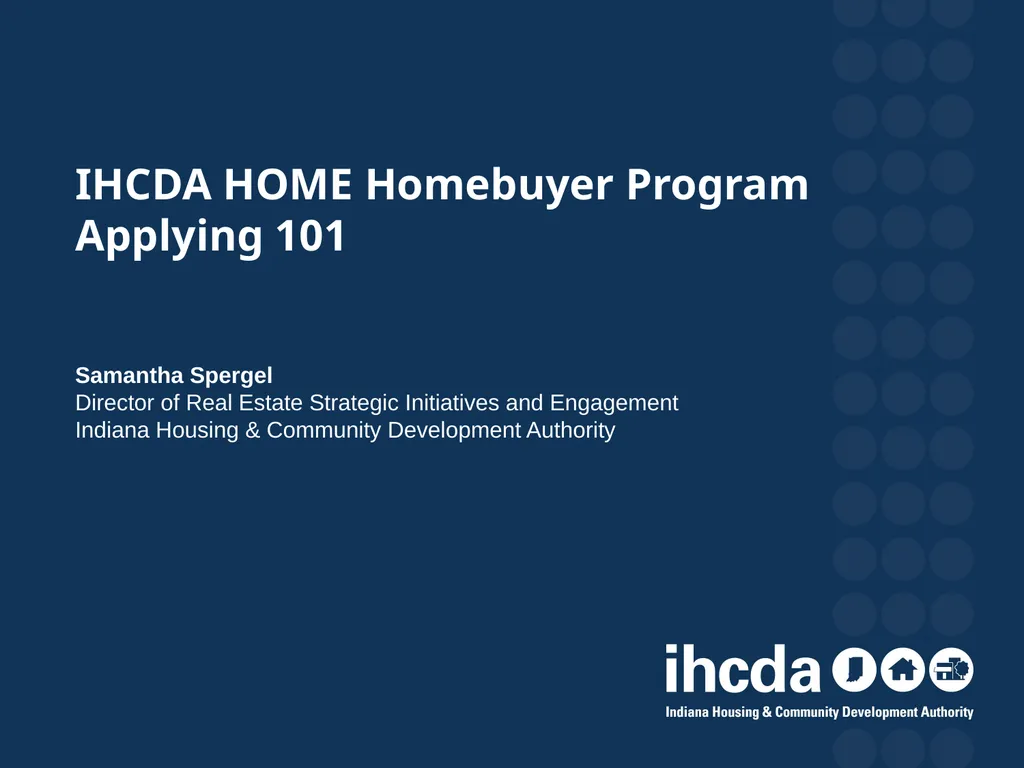 IHCDA HOME Homebuyer Program
Applying 101

Samantha Spergel
Director of Real Estate Strategic Initiatives and Engagement
Indiana Housing & Community Development Authority

ihcda
Indiana Housing & Community Development Authority